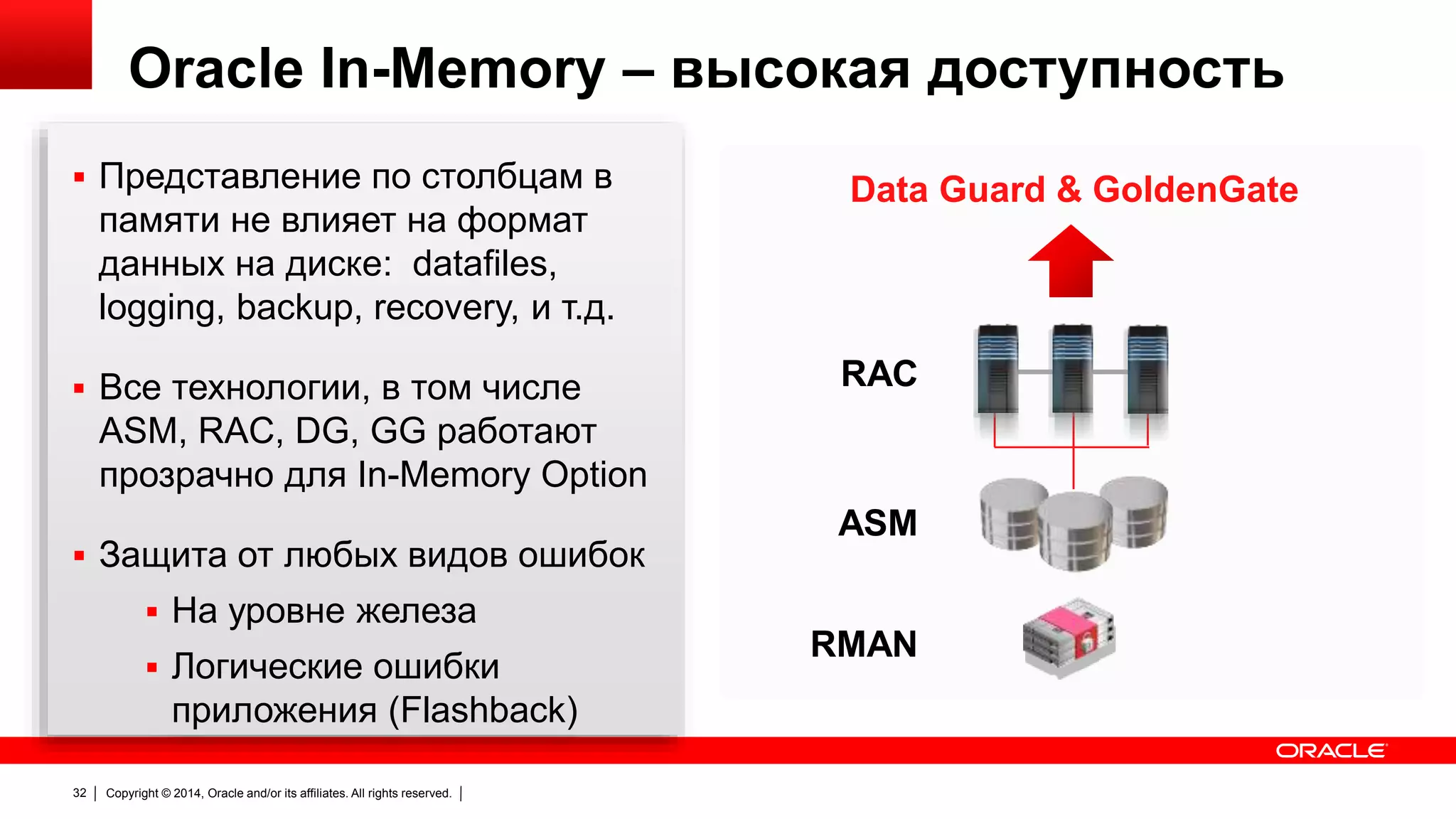 Oracle In-Memory – высокая доступность

▪ Представление по столбцам в памяти не влияет на формат данных на диске: datafiles, logging, backup, recovery, и т.д.

▪ Все технологии, в том числе ASM, RAC, DG, GG работают прозрачно для In-Memory Option

▪ Защита от любых видов ошибок
▪ На уровне железа
▪ Логические ошибки приложения (Flashback)

Data Guard & GoldenGate

RAC

ASM

RMAN

ORACLE

32 | Copyright © 2014, Oracle and/or its affiliates. All rights reserved. |